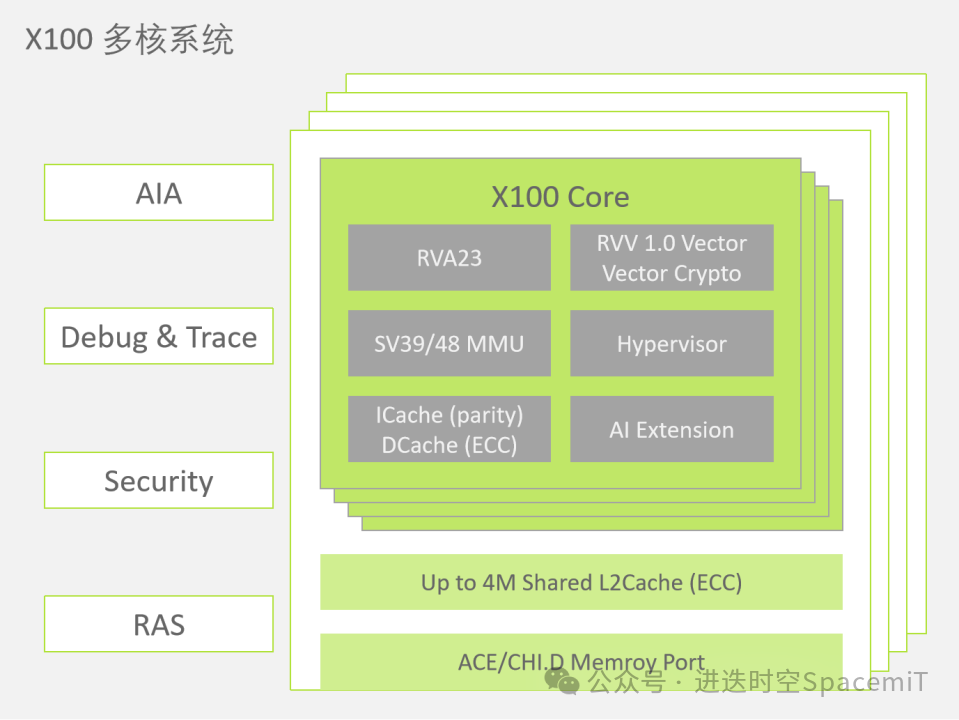 X100 多核系统

AIA

Debug & Trace

Security

RAS

X100 Core

RVA23

RVV 1.0 Vector
Vector Crypto

SV39/48 MMU

Hypervisor

ICache (parity)
DCache (ECC)

AI Extension

Up to 4M Shared L2Cache (ECC)

ACE/CHI.D Memroy Port

公众号 · 进迭时空SpacemiT